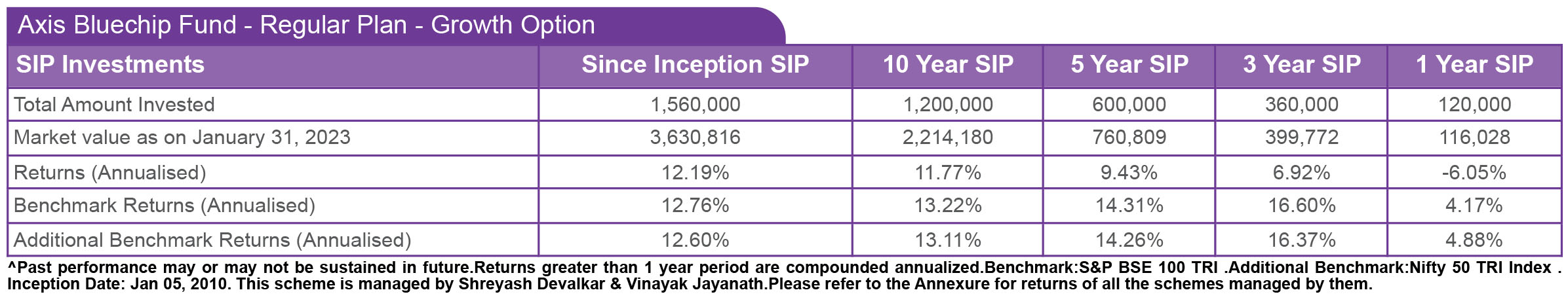 Axis Bluechip Fund - Regular Plan - Growth Option

| SIP Investments | Since Inception SIP | 10 Year SIP | 5 Year SIP | 3 Year SIP | 1 Year SIP |
|---|---|---|---|---|---|
| Total Amount Invested | 1,560,000 | 1,200,000 | 600,000 | 360,000 | 120,000 |
| Market value as on January 31, 2023 | 3,630,816 | 2,214,180 | 760,809 | 399,772 | 116,028 |
| Returns (Annualised) | 12.19% | 11.77% | 9.43% | 6.92% | -6.05% |
| Benchmark Returns (Annualised) | 12.76% | 13.22% | 14.31% | 16.60% | 4.17% |
| Additional Benchmark Returns (Annualised) | 12.60% | 13.11% | 14.26% | 16.37% | 4.88% |

^Past performance may or may not be sustained in future.Returns greater than 1 year period are compounded annualized.Benchmark:S&P BSE 100 TRI .Additional Benchmark:Nifty 50 TRI Index . Inception Date: Jan 05, 2010. This scheme is managed by Shreyash Devalkar & Vinayak Jayanath.Please refer to the Annexure for returns of all the schemes managed by them.